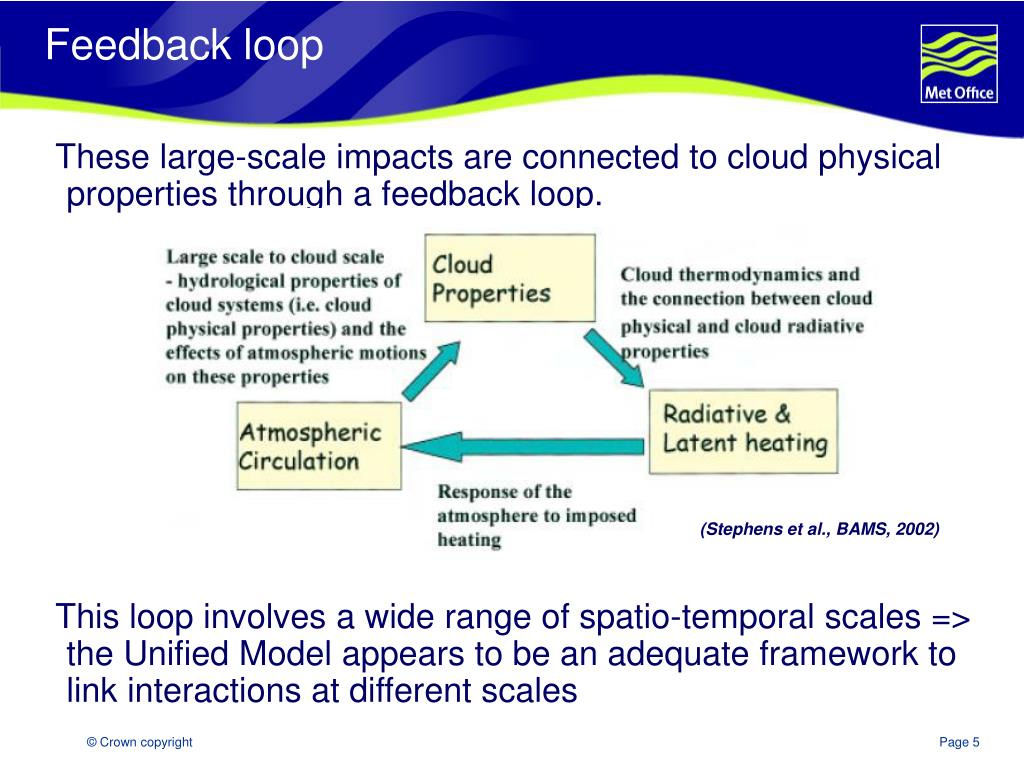 Feedback loop

Met Office

These large-scale impacts are connected to cloud physical properties through a feedback loop.

Large scale to cloud scale - hydrological properties of cloud systems (i.e. cloud physical properties) and the effects of atmospheric motions on these properties

Cloud Properties

Cloud thermodynamics and the connection between cloud physical and cloud radiative properties

Atmospheric Circulation

Radiative & Latent heating

Response of the atmosphere to imposed heating

(Stephens et al., BAMS, 2002)

This loop involves a wide range of spatio-temporal scales => the Unified Model appears to be an adequate framework to link interactions at different scales

© Crown copyright

Page 5